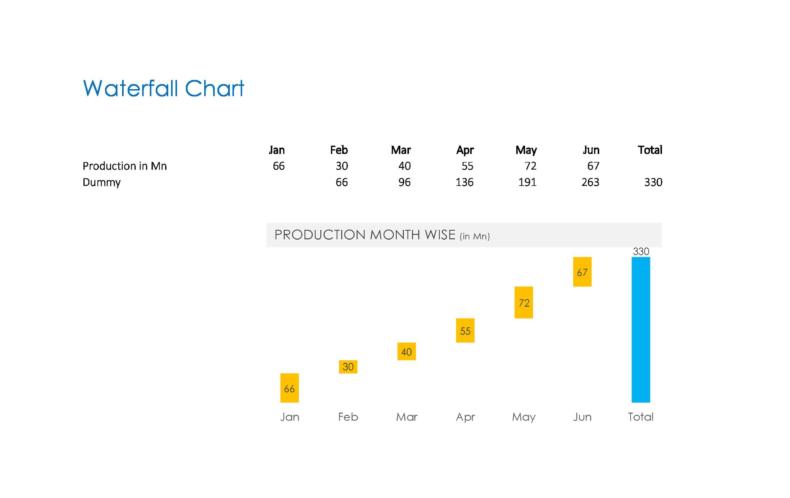 Waterfall Chart

| | Jan | Feb | Mar | Apr | May | Jun | Total |
|---|---|---|---|---|---|---|---|
| Production in Mn | 66 | 30 | 40 | 55 | 72 | 67 | |
| Dummy | | 66 | 96 | 136 | 191 | 263 | 330 |

PRODUCTION MONTH WISE (in Mn)

330
67
72
55
40
30
66

Jan Feb Mar Apr May Jun Total